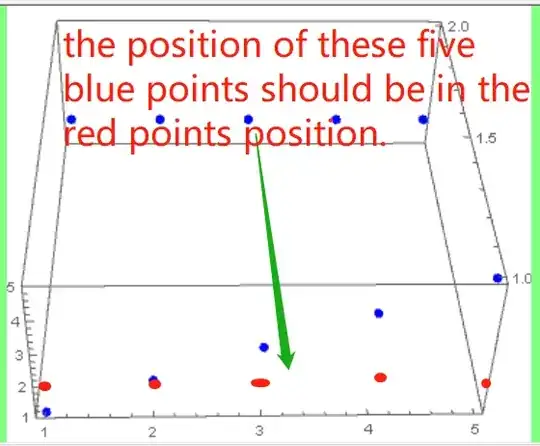 the position of these five blue points should be in the red points position.

2.0
1.5
1.0
5
4
3
2
1
1
2
3
4
5